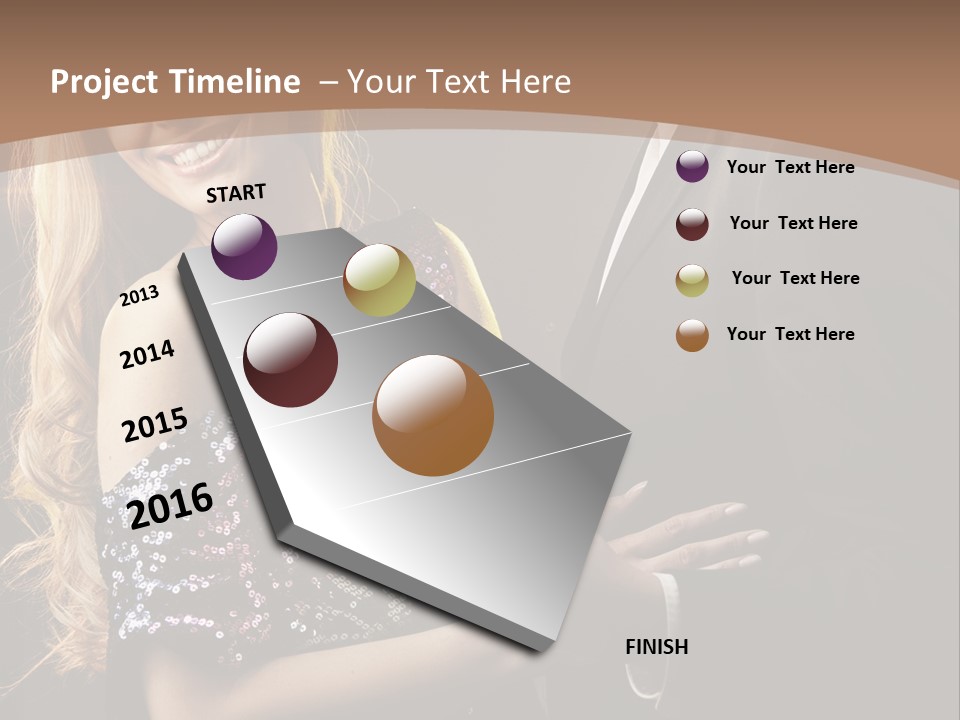 Project Timeline – Your Text Here

START

2013

2014

2015

2016

FINISH

Your Text Here

Your Text Here

Your Text Here

Your Text Here